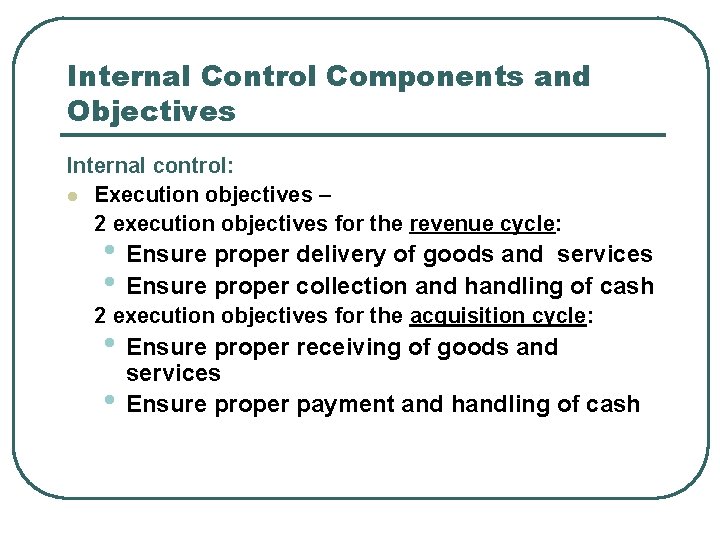 Internal Control Components and Objectives

Internal control:

- Execution objectives –

2 execution objectives for the revenue cycle:

- Ensure proper delivery of goods and services
- Ensure proper collection and handling of cash

2 execution objectives for the acquisition cycle:

- Ensure proper receiving of goods and services
- Ensure proper payment and handling of cash